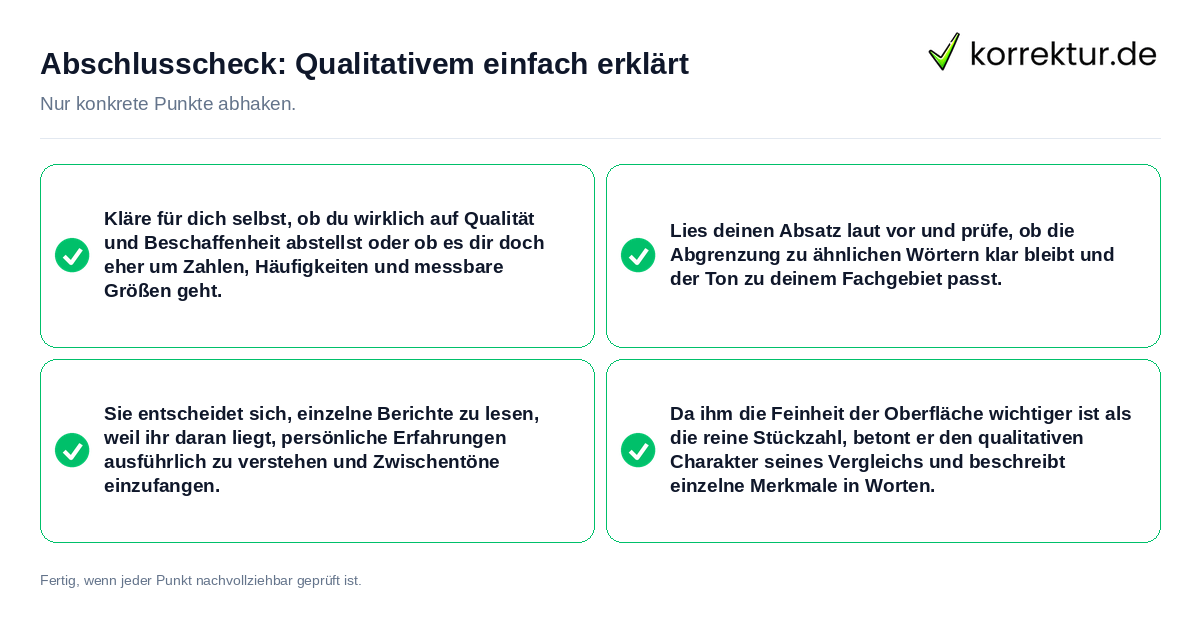 Abschlusscheck: Qualitativem einfach erklärt

korrektur.de

Nur konkrete Punkte abhaken.

Kläre für dich selbst, ob du wirklich auf Qualität und Beschaffenheit abstellst oder ob es dir doch eher um Zahlen, Häufigkeiten und messbare Größen geht.

Lies deinen Absatz laut vor und prüfe, ob die Abgrenzung zu ähnlichen Wörtern klar bleibt und der Ton zu deinem Fachgebiet passt.

Sie entscheidet sich, einzelne Berichte zu lesen, weil ihr daran liegt, persönliche Erfahrungen ausführlich zu verstehen und Zwischentöne einzufangen.

Da ihm die Feinheit der Oberfläche wichtiger ist als die reine Stückzahl, betont er den qualitativen Charakter seines Vergleichs und beschreibt einzelne Merkmale in Worten.

Fertig, wenn jeder Punkt nachvollziehbar geprüft ist.